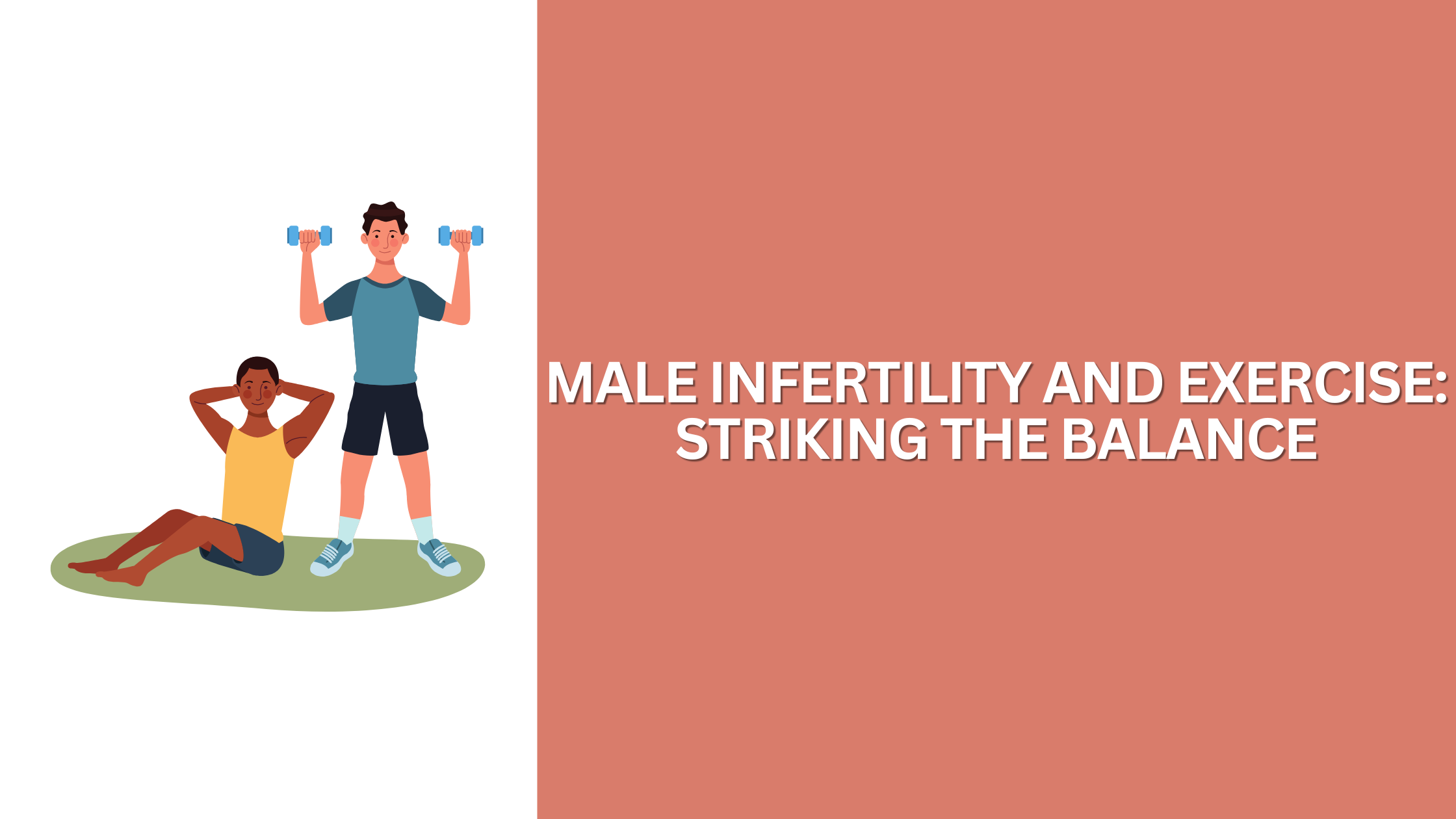 MALE INFERTILITY AND EXERCISE: STRIKING THE BALANCE